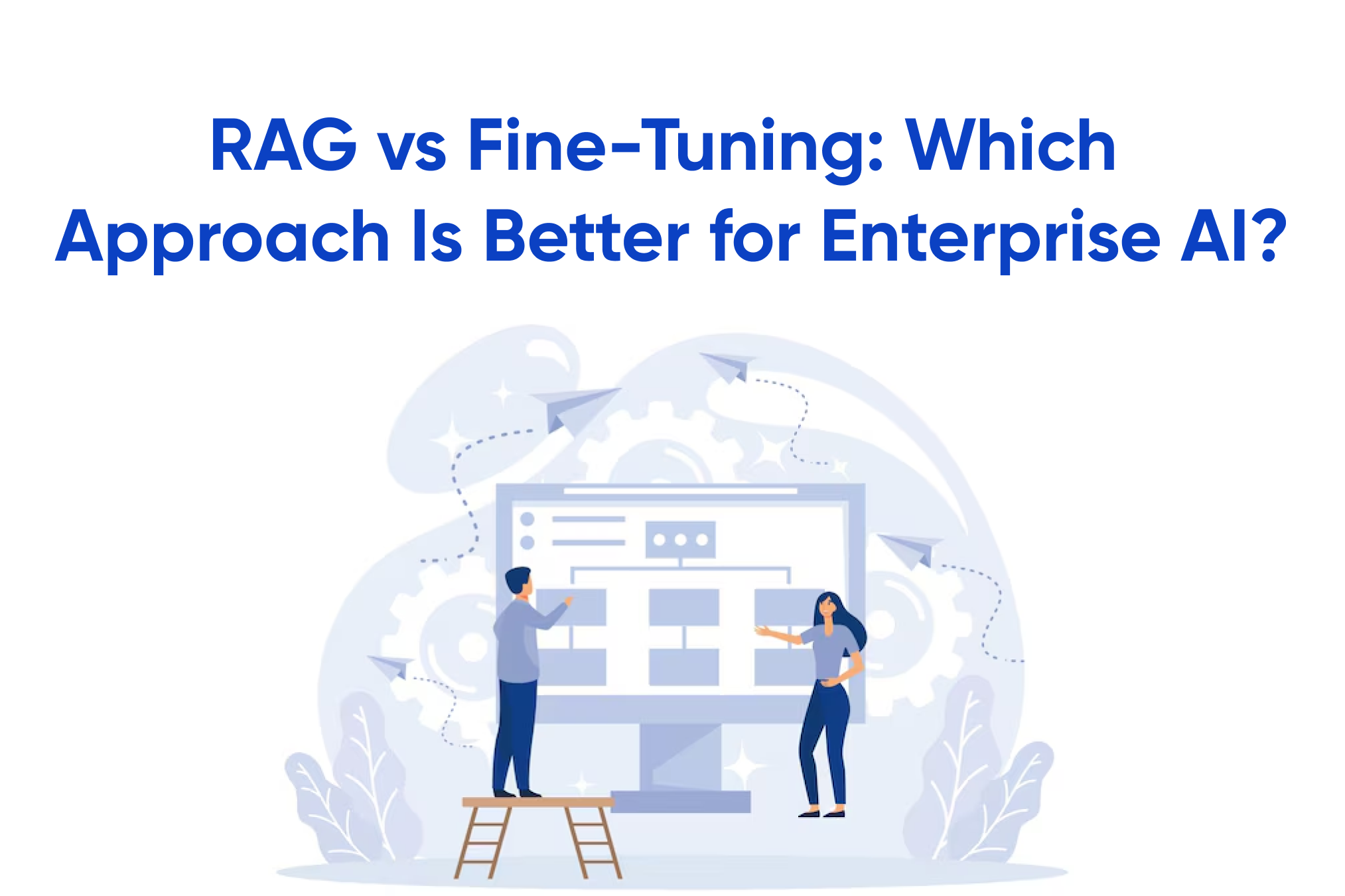 RAG vs Fine-Tuning: Which Approach Is Better for Enterprise AI?